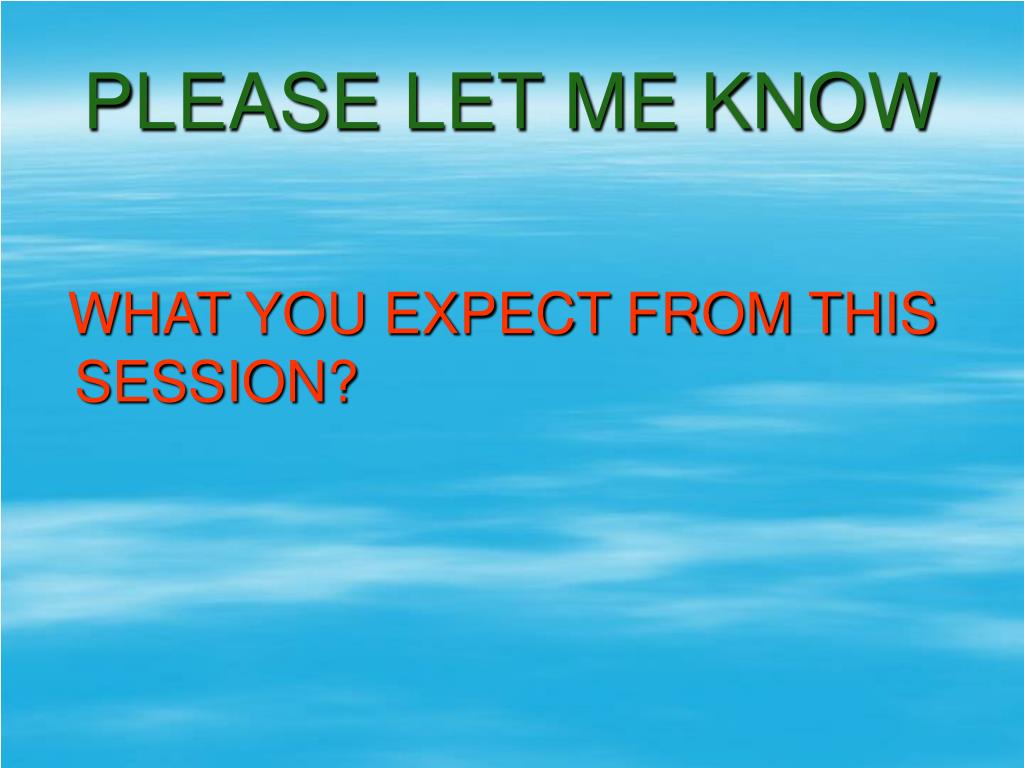 PLEASE LET ME KNOW

WHAT YOU EXPECT FROM THIS SESSION?